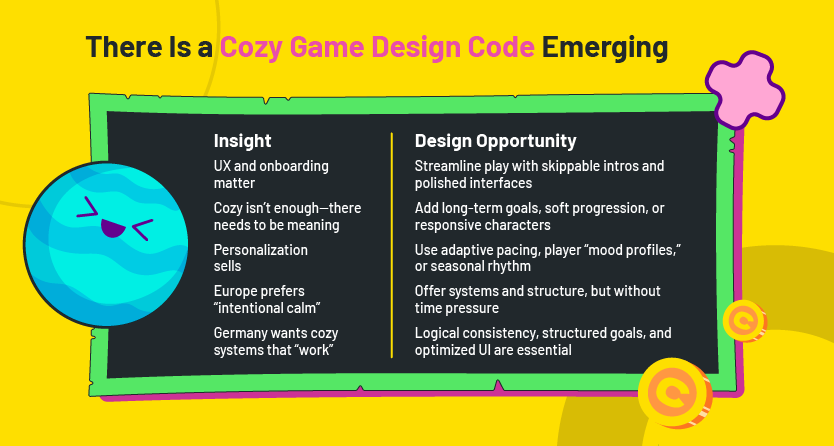 There Is a Cozy Game Design Code Emerging

| Insight | Design Opportunity |
|---|---|
| UX and onboarding matter | Streamline play with skippable intros and polished interfaces |
| Cozy isn't enough—there needs to be meaning | Add long-term goals, soft progression, or responsive characters |
| Personalization sells | Use adaptive pacing, player "mood profiles," or seasonal rhythm |
| Europe prefers "intentional calm" | Offer systems and structure, but without time pressure |
| Germany wants cozy systems that "work" | Logical consistency, structured goals, and optimized UI are essential |